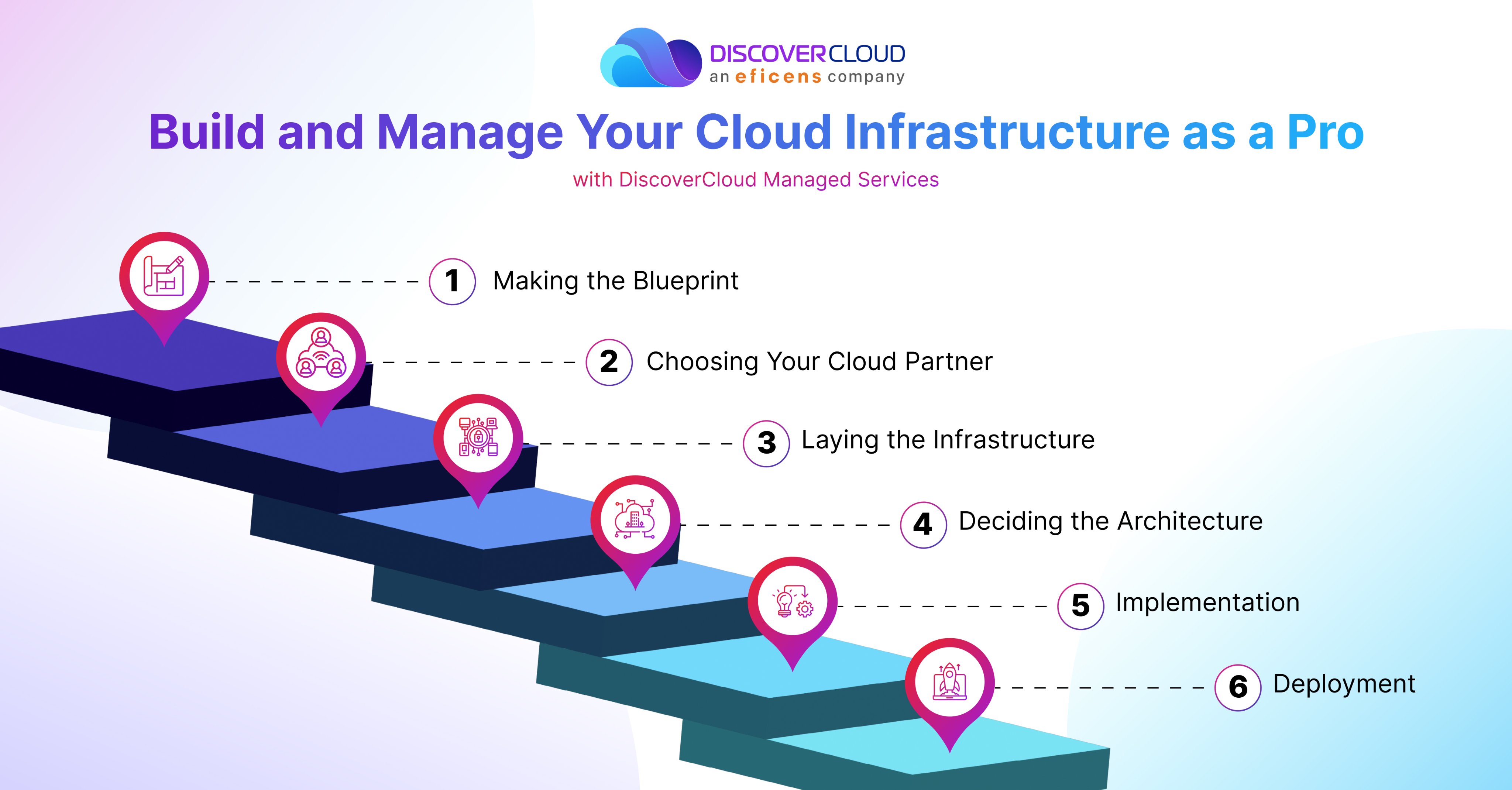 DISCOVERCLOUD
an eficens company

Build and Manage Your Cloud Infrastructure as a Pro

with DiscoverCloud Managed Services

1 Making the Blueprint

2 Choosing Your Cloud Partner

3 Laying the Infrastructure

4 Deciding the Architecture

5 Implementation

6 Deployment